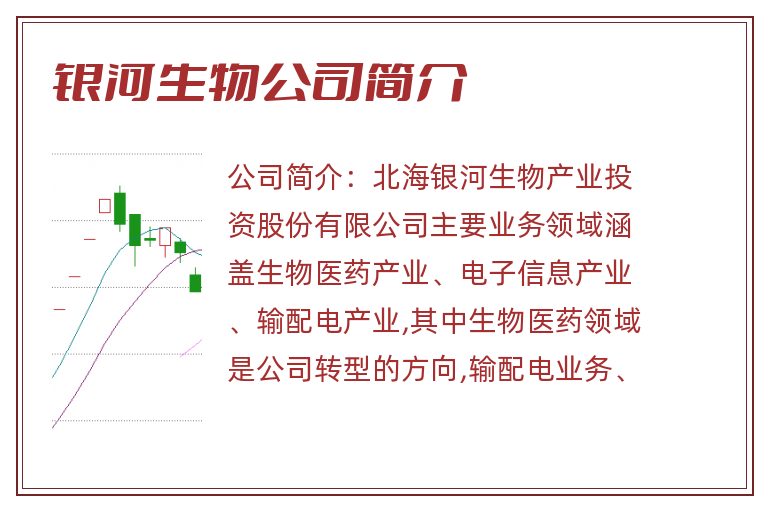 银河生物公司简介

公司简介：北海银河生物产业投资股份有限公司主要业务领域涵盖生物医药产业、电子信息产业、输配电产业,其中生物医药领域是公司转型的方向,输配电业务、